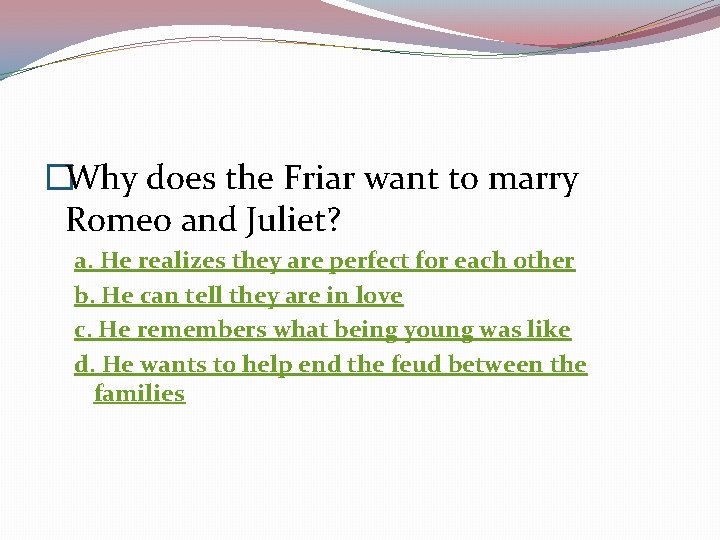 Why does the Friar want to marry Romeo and Juliet?

a. He realizes they are perfect for each other

b. He can tell they are in love

c. He remembers what being young was like

d. He wants to help end the feud between the families